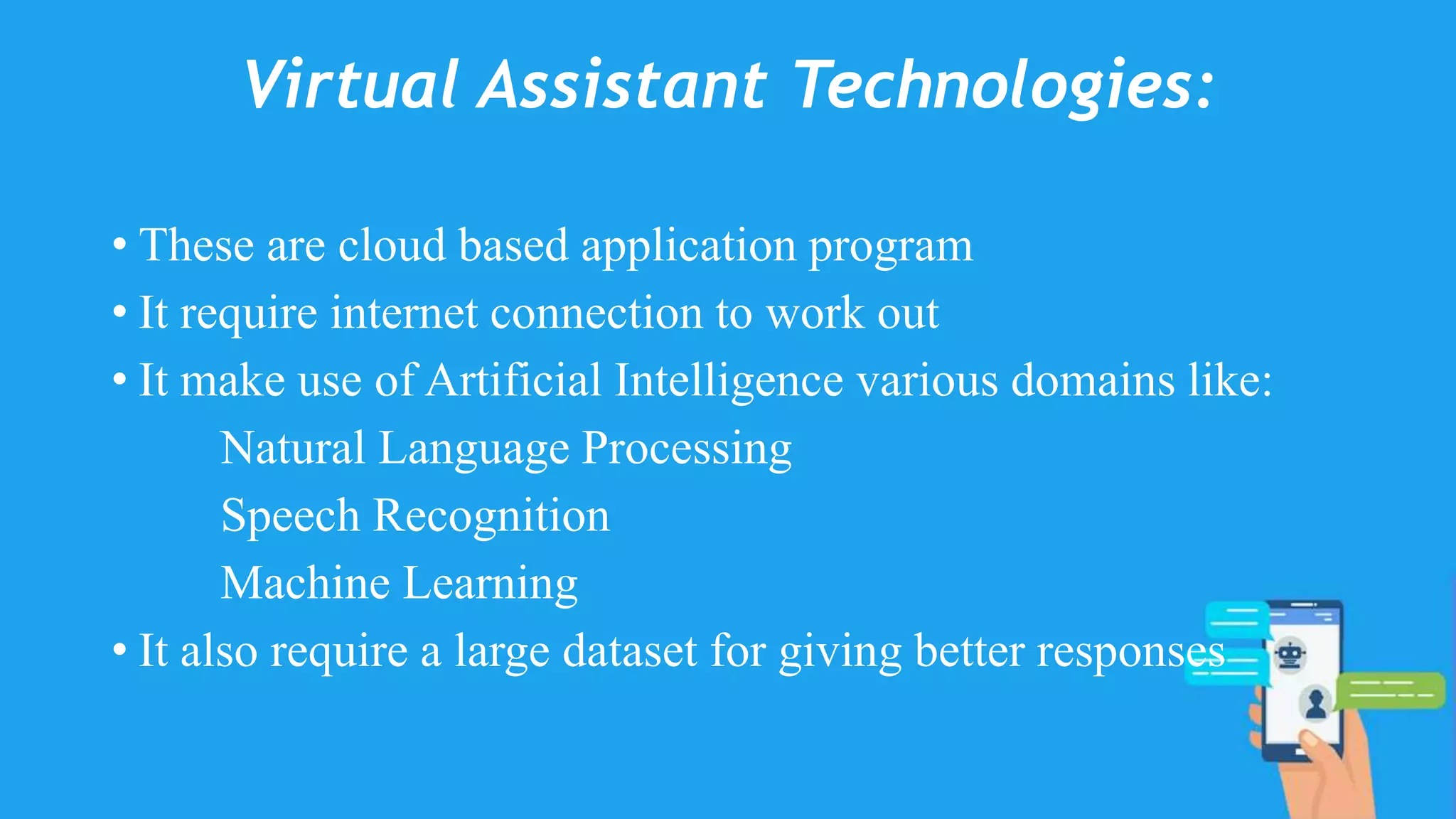 Virtual Assistant Technologies:

• These are cloud based application program
• It require internet connection to work out
• It make use of Artificial Intelligence various domains like:
Natural Language Processing
Speech Recognition
Machine Learning
• It also require a large dataset for giving better responses